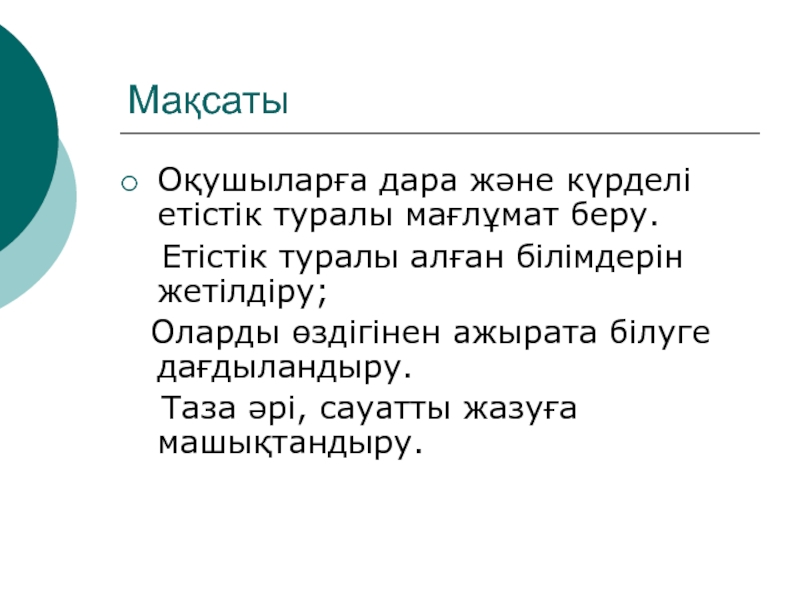 Мақсаты

Оқушыларға дара және күрделі етістік туралы мағлұмат беру.

Етістік туралы алған білімдерін жетілдіру;

Оларды өздігінен ажырата білуге дағдыландыру.

Таза әрі, сауатты жазуға машықтандыру.